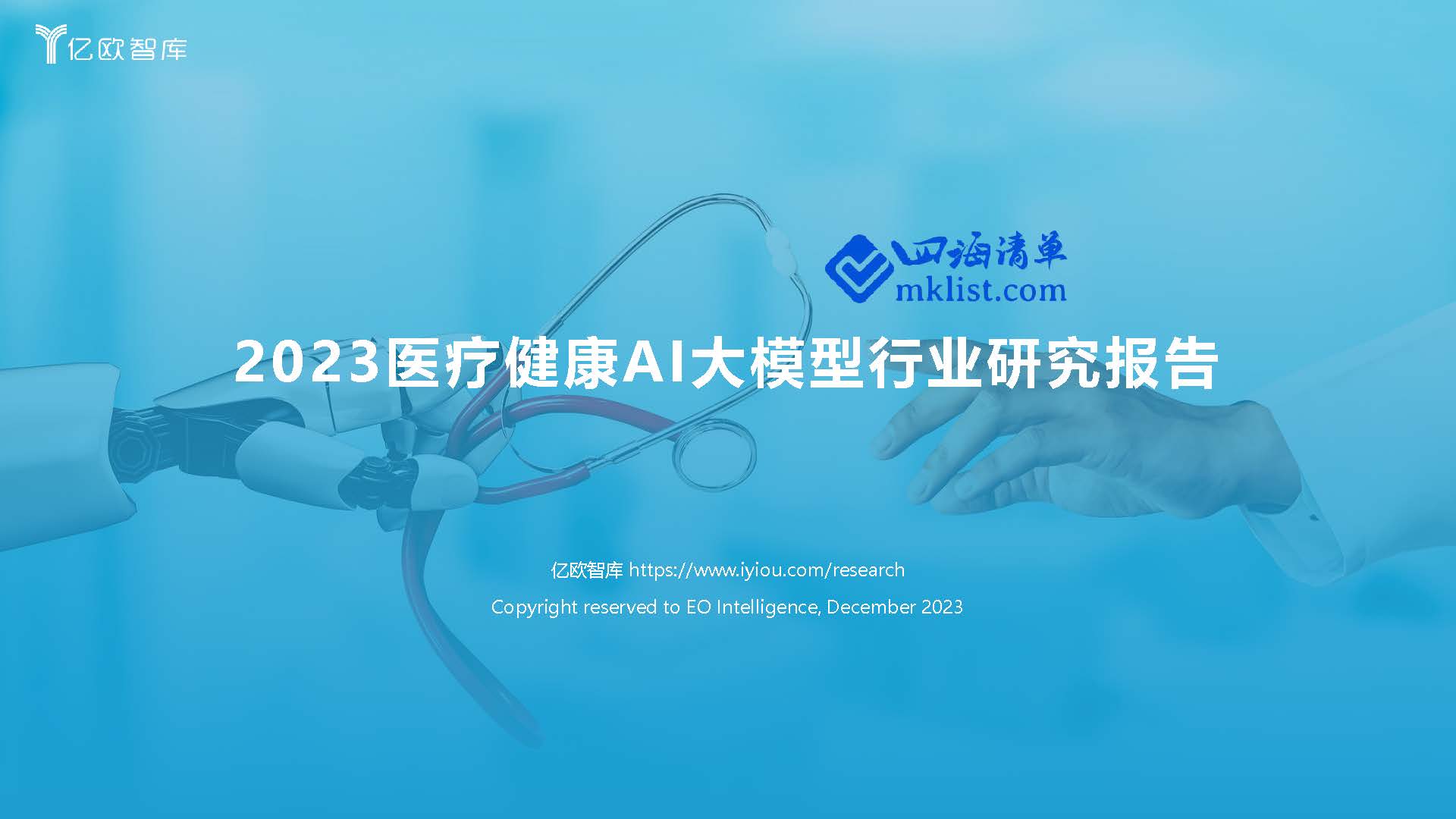 亿欧智库

四海清单
mklist.com

2023医疗健康AI大模型行业研究报告

亿欧智库 https://www.iyiou.com/research

Copyright reserved to EO Intelligence, December 2023